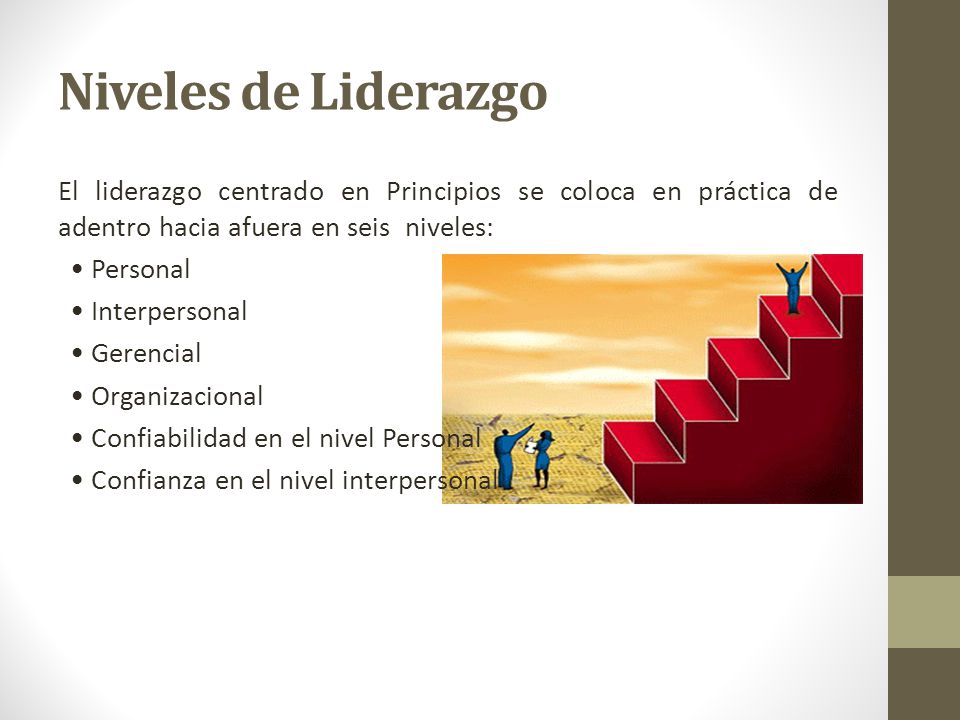 Niveles de Liderazgo

El liderazgo centrado en Principios se coloca en práctica de adentro hacia afuera en seis niveles:

• Personal
• Interpersonal
• Gerencial
• Organizacional
• Confiabilidad en el nivel Personal
• Confianza en el nivel interpersonal